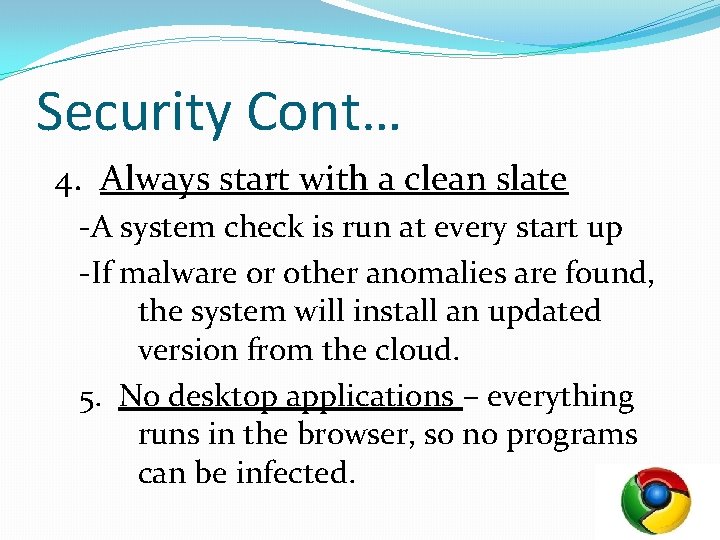 Security Cont…

4. Always start with a clean slate

-A system check is run at every start up

-If malware or other anomalies are found, the system will install an updated version from the cloud.

5. No desktop applications – everything runs in the browser, so no programs can be infected.